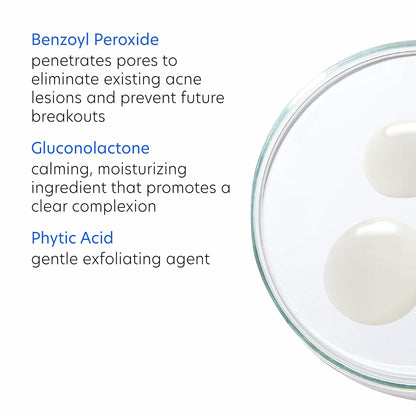 Benzoyl Peroxide
penetrates pores to eliminate existing acne lesions and prevent future breakouts

Gluconolactone
calming, moisturizing ingredient that promotes a clear complexion

Phytic Acid
gentle exfoliating agent